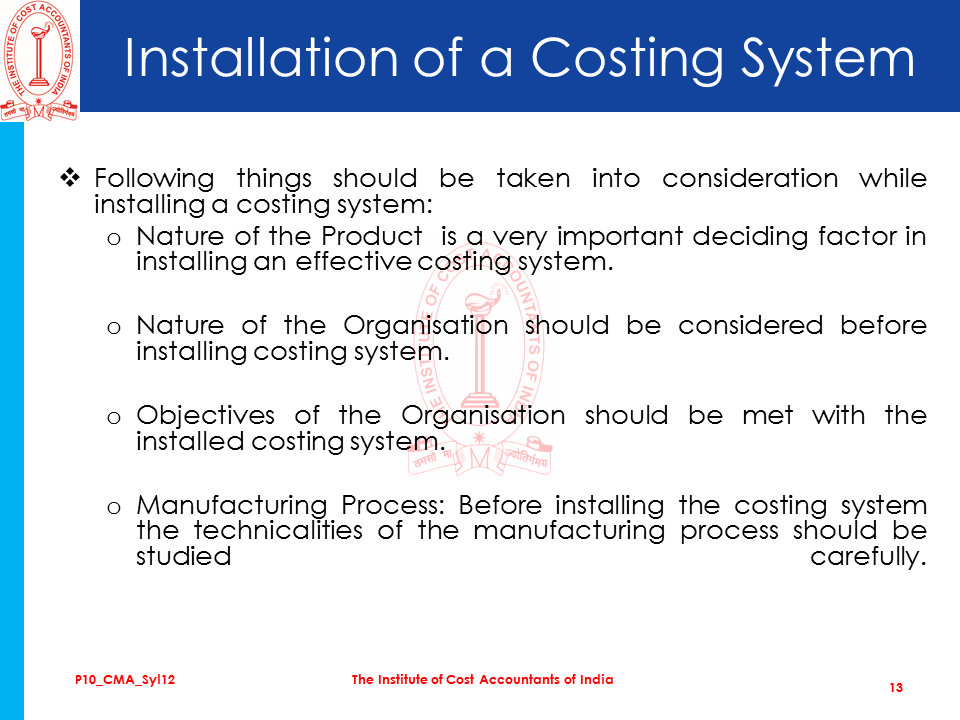 THE INSTITUTE OF COST ACCOUNTANTS OF INDIA
तमसो मा ज्योतिर्गमय

Installation of a Costing System

❖ Following things should be taken into consideration while installing a costing system:

o Nature of the Product is a very important deciding factor in installing an effective costing system.

o Nature of the Organisation should be considered before installing costing system.

o Objectives of the Organisation should be met with the installed costing system.

o Manufacturing Process: Before installing the costing system the technicalities of the manufacturing process should be studied carefully.

P10_CMA_Syl12

The Institute of Cost Accountants of India

13